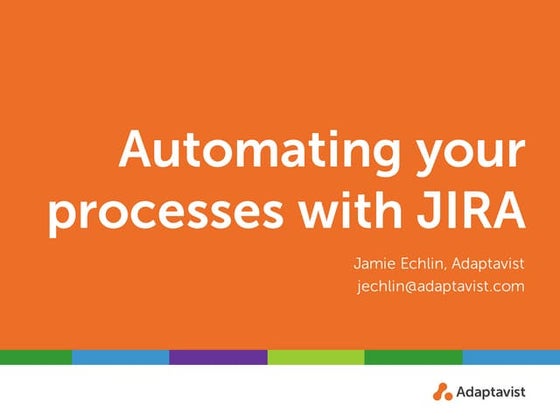 Automating your processes with JIRA

Jamie Echlin, Adaptavist
jechlin@adaptavist.com

Adaptavist